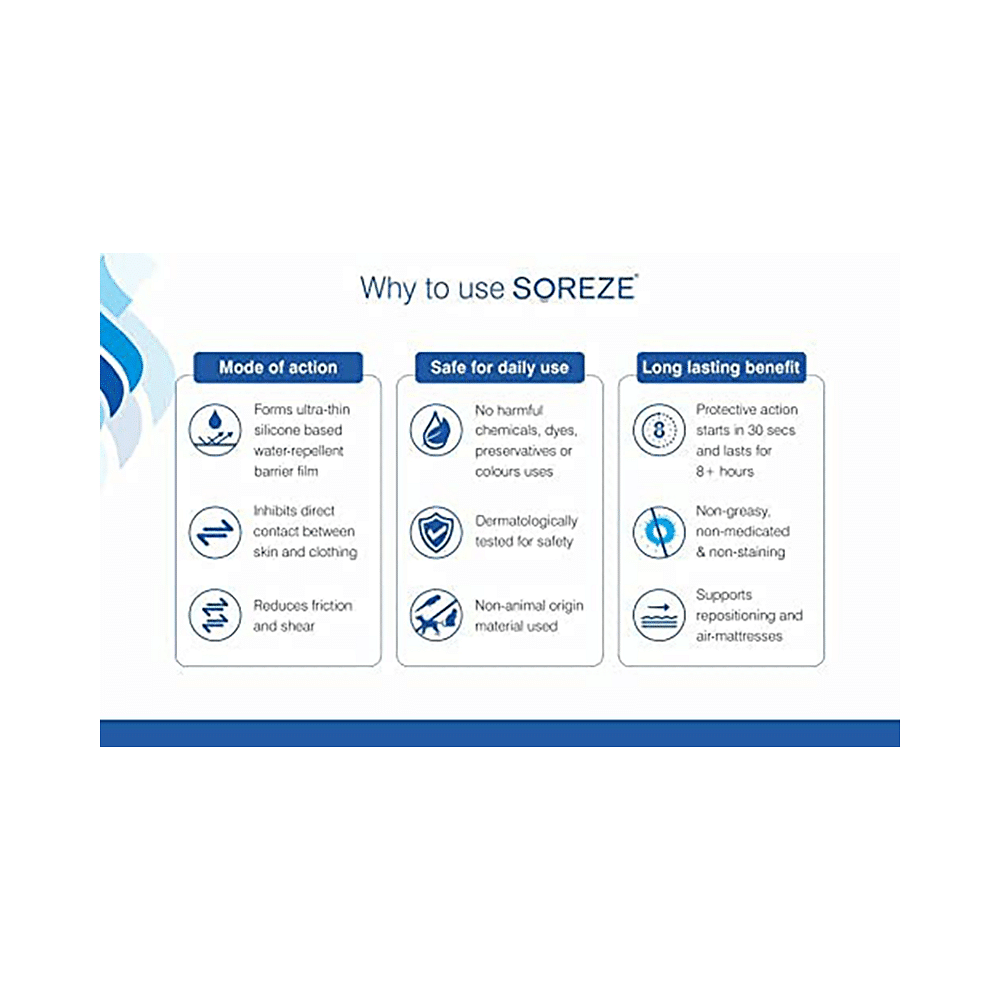 Why to use SOREZE®

Mode of action

Forms ultra-thin silicone based water-repellent barrier film

Inhibits direct contact between skin and clothing

Reduces friction and shear

Safe for daily use

No harmful chemicals, dyes, preservatives or colours uses

Dermatologically tested for safety

Non-animal origin material used

Long lasting benefit

8

Protective action starts in 30 secs and lasts for 8+ hours

Non-greasy, non-medicated & non-staining

Supports repositioning and air-mattresses